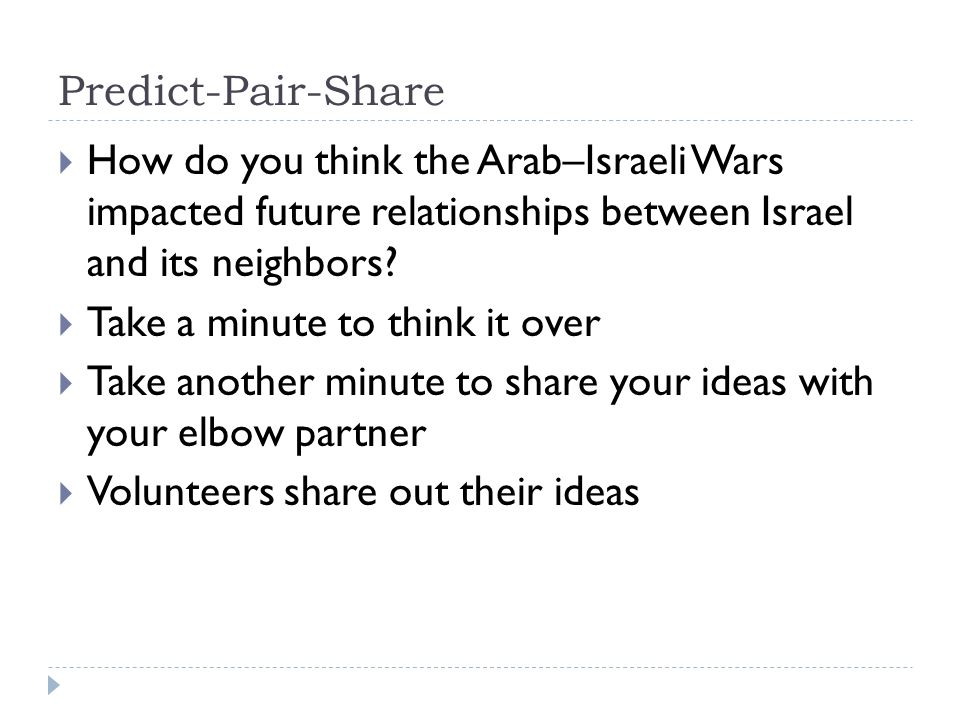 Predict-Pair-Share

How do you think the Arab–Israeli Wars impacted future relationships between Israel and its neighbors?

Take a minute to think it over

Take another minute to share your ideas with your elbow partner

Volunteers share out their ideas